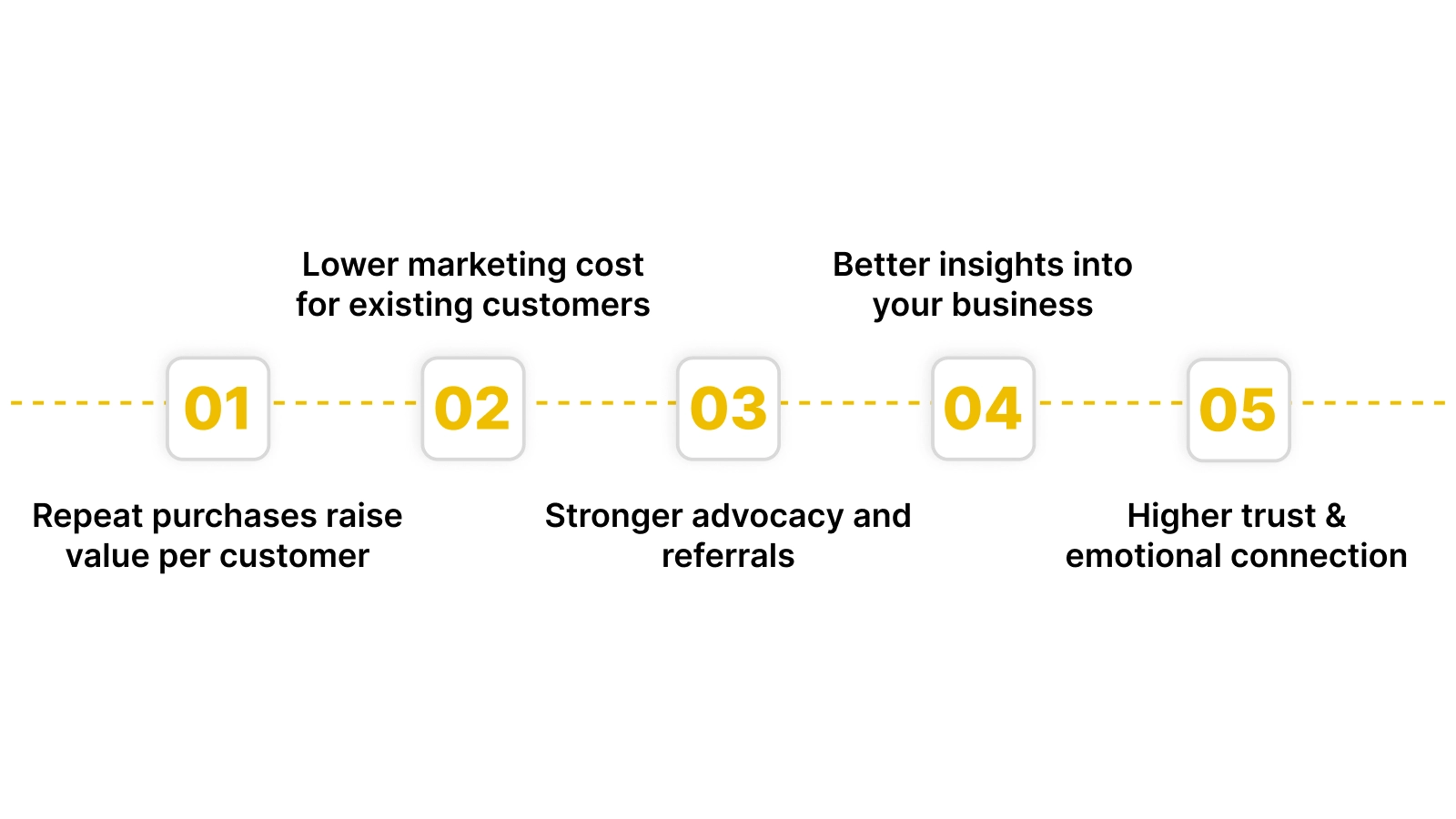 01
Repeat purchases raise value per customer

02
Lower marketing cost for existing customers

03
Stronger advocacy and referrals

04
Better insights into your business

05
Higher trust & emotional connection